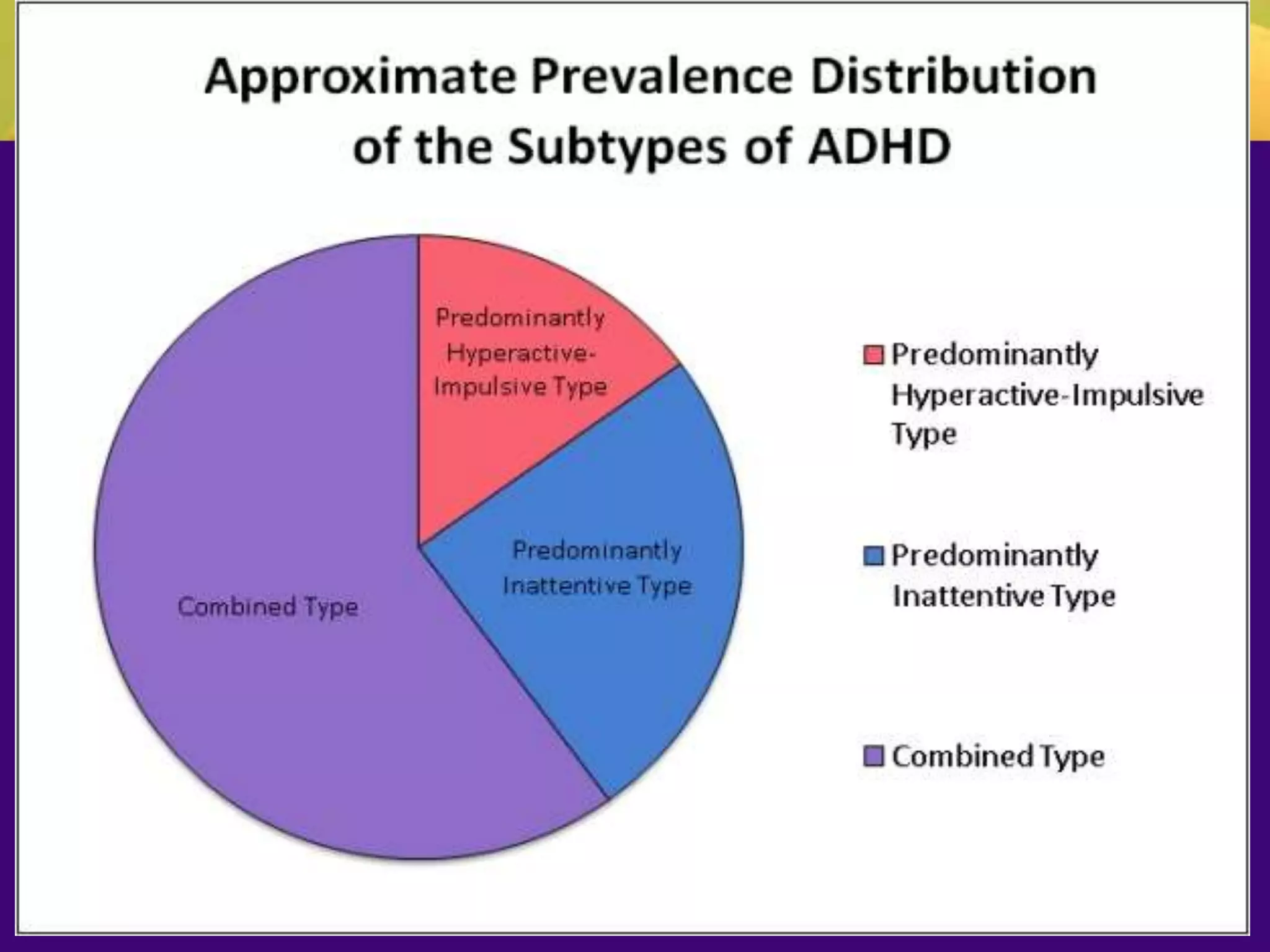 Approximate Prevalence Distribution of the Subtypes of ADHD

Predominantly Hyperactive-Impulsive Type

Predominantly Inattentive Type

Combined Type

Predominantly Hyperactive-Impulsive Type

Predominantly Inattentive Type

Combined Type